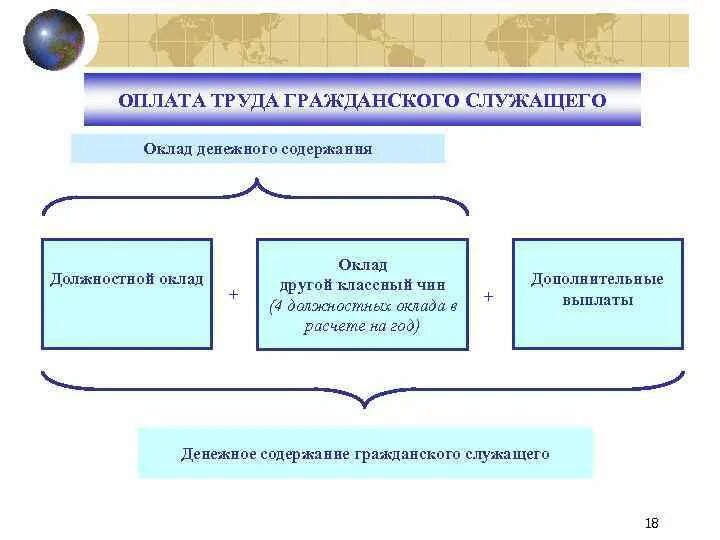 ОПЛАТА ТРУДА ГРАЖДАНСКОГО СЛУЖАЩЕГО

Оклад денежного содержания

Должностной оклад

+

Оклад
другой классный чин
(4 должностных оклада в расчете на год)

+

Дополнительные выплаты

Денежное содержание гражданского служащего

18